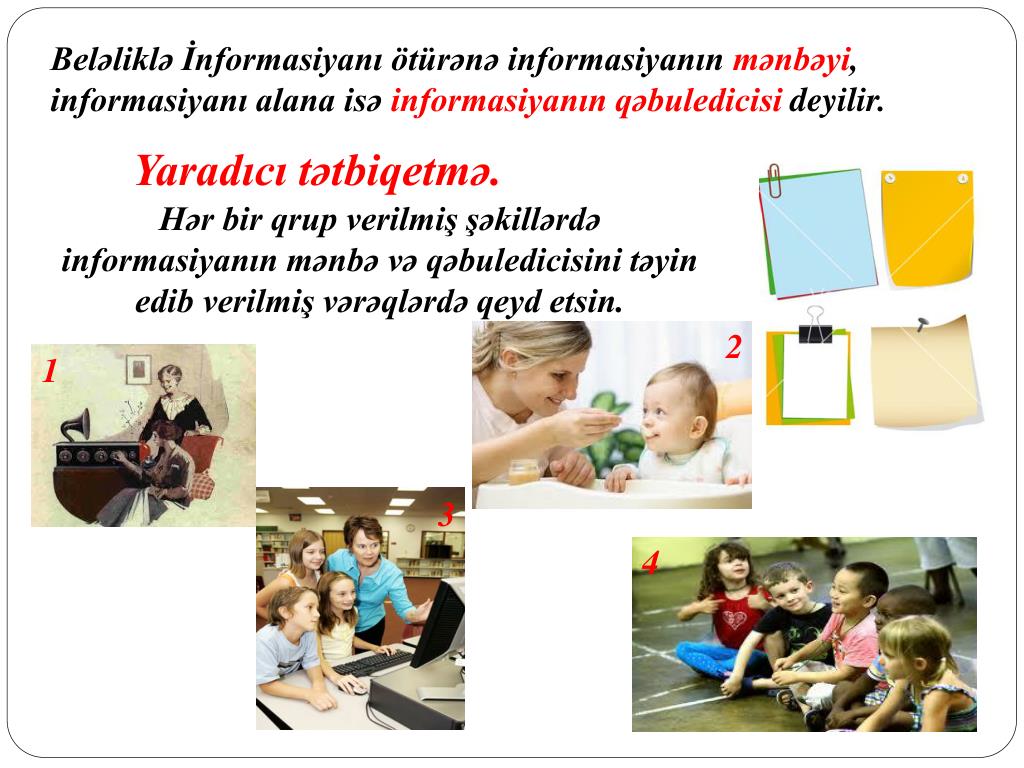 Beləliklə İnformasiyanı ötürənə informasiyanın mənbəyi, informasiyanı alana isə informasiyanın qəbuledicisi deyilir.

Yaradıcı tətbiqetmə.

Hər bir qrup verilmiş şəkillərdə informasiyanın mənbə və qəbuledicisini təyin edib verilmiş vərəqlərdə qeyd etsin.

1

2

3

4